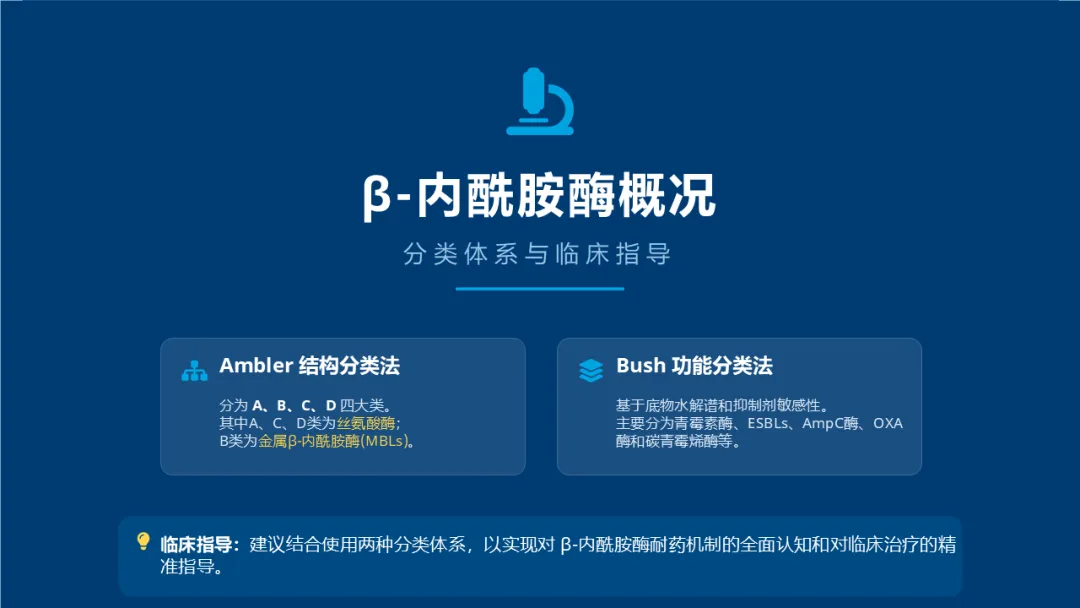 β-内酰胺酶概况

分类体系与临床指导

Ambler 结构分类法

分为 A、B、C、D 四大类。
其中A、C、D类为丝氨酸酶;
B类为金属β-内酰胺酶(MBLs)。

Bush 功能分类法

基于底物水解谱和抑制剂敏感性。
主要分为青霉素酶、ESBLs、AmpC酶、OXA酶和碳青霉烯酶等。

临床指导：建议结合使用两种分类体系，以实现对 β-内酰胺酶耐药机制的全面认知和对临床治疗的精准指导。